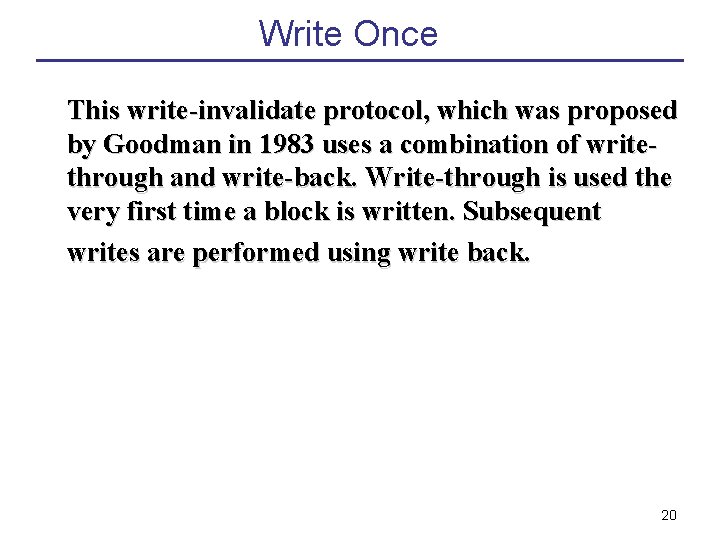 Write Once

This write-invalidate protocol, which was proposed by Goodman in 1983 uses a combination of write-through and write-back. Write-through is used the very first time a block is written. Subsequent writes are performed using write back.

20